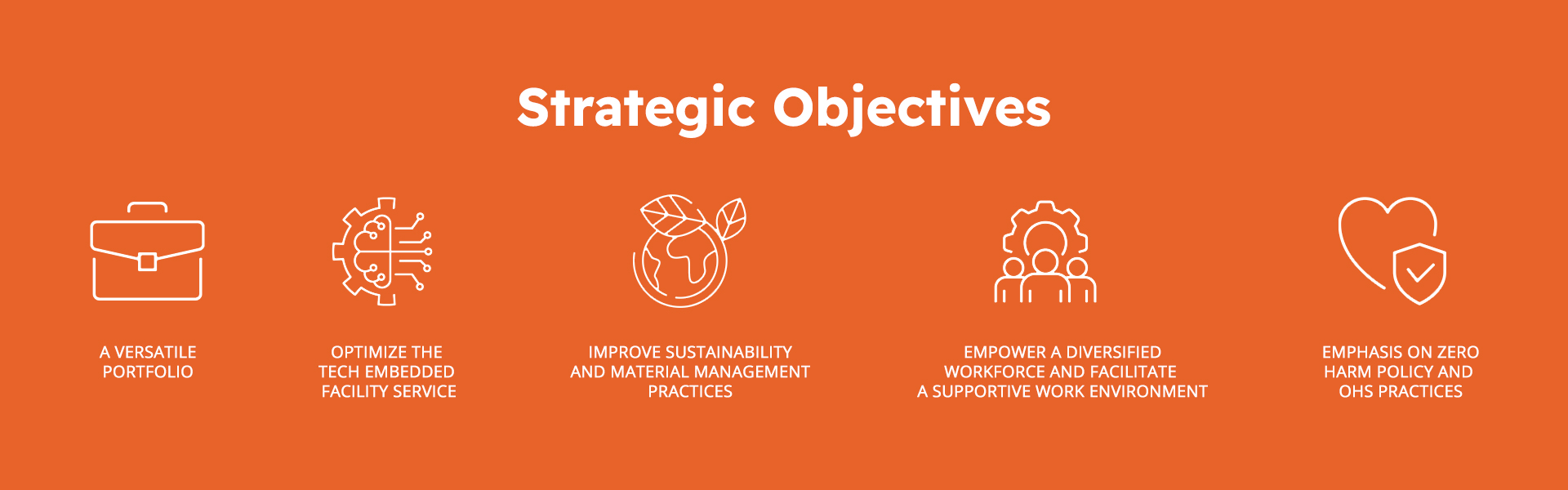 Strategic Objectives

A VERSATILE PORTFOLIO

OPTIMIZE THE TECH EMBEDDED FACILITY SERVICE

IMPROVE SUSTAINABILITY AND MATERIAL MANAGEMENT PRACTICES

EMPOWER A DIVERSIFIED WORKFORCE AND FACILITATE A SUPPORTIVE WORK ENVIRONMENT

EMPHASIS ON ZERO HARM POLICY AND OHS PRACTICES